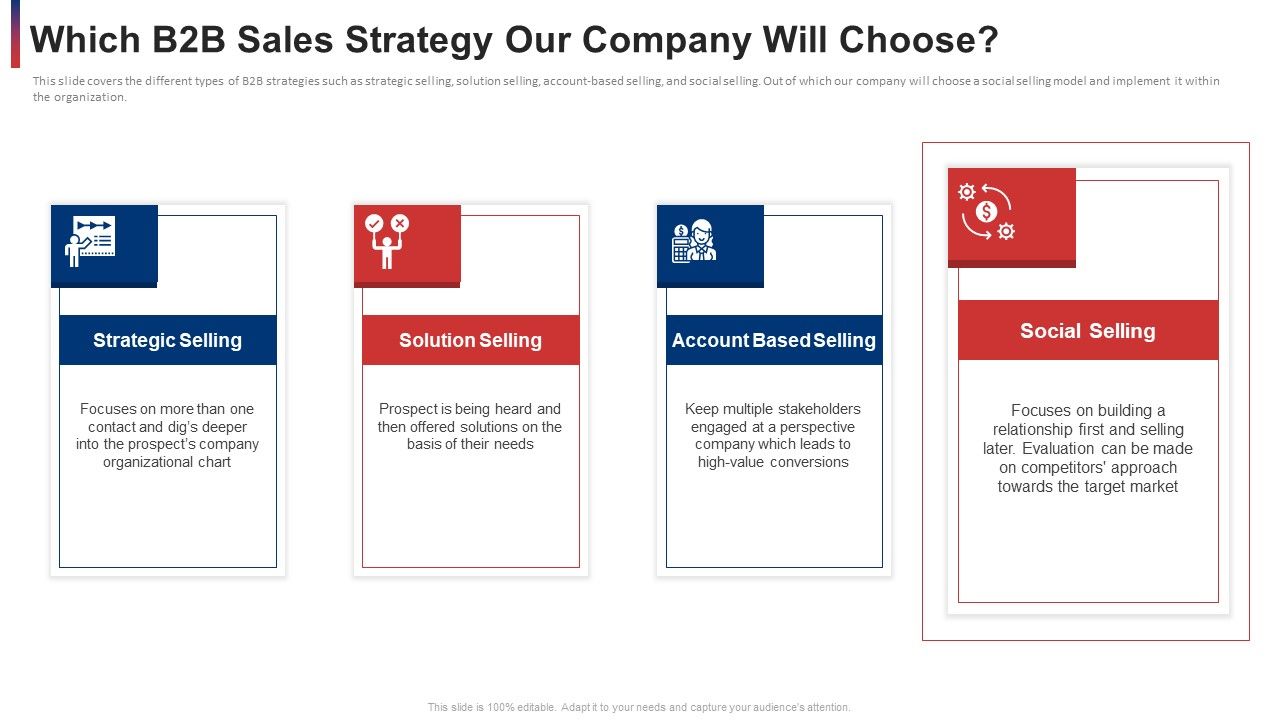 Which B2B Sales Strategy Our Company Will Choose?

This slide covers the different types of B2B strategies such as strategic selling, solution selling, account-based selling, and social selling. Out of which our company will choose a social selling model and implement it within the organization.

Strategic Selling

Focuses on more than one contact and dig's deeper into the prospect's company organizational chart

Solution Selling

Prospect is being heard and then offered solutions on the basis of their needs

Account Based Selling

Keep multiple stakeholders engaged at a perspective company which leads to high-value conversions

Social Selling

Focuses on building a relationship first and selling later. Evaluation can be made on competitors' approach towards the target market

This slide is 100% editable. Adapt it to your needs and capture your audience's attention.